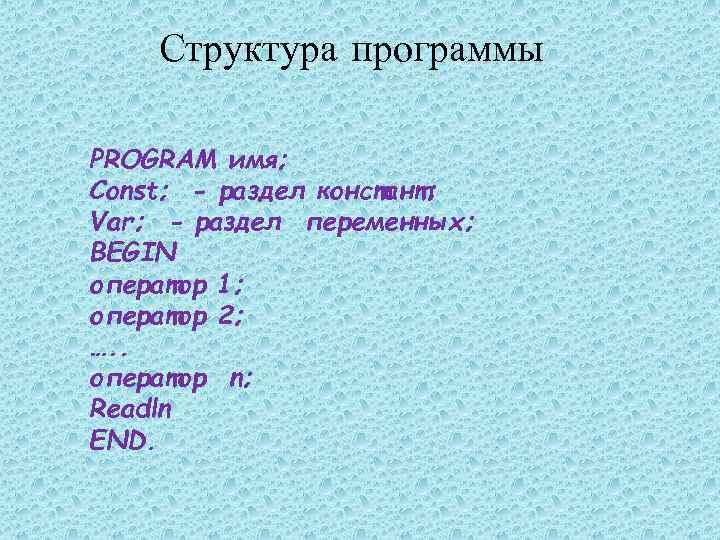 Структура программы

PROGRAM имя;
Const; - раздел констант;
Var; - раздел переменных;
BEGIN
оператор 1;
оператор 2;
…..
оператор n;
Readln
END.